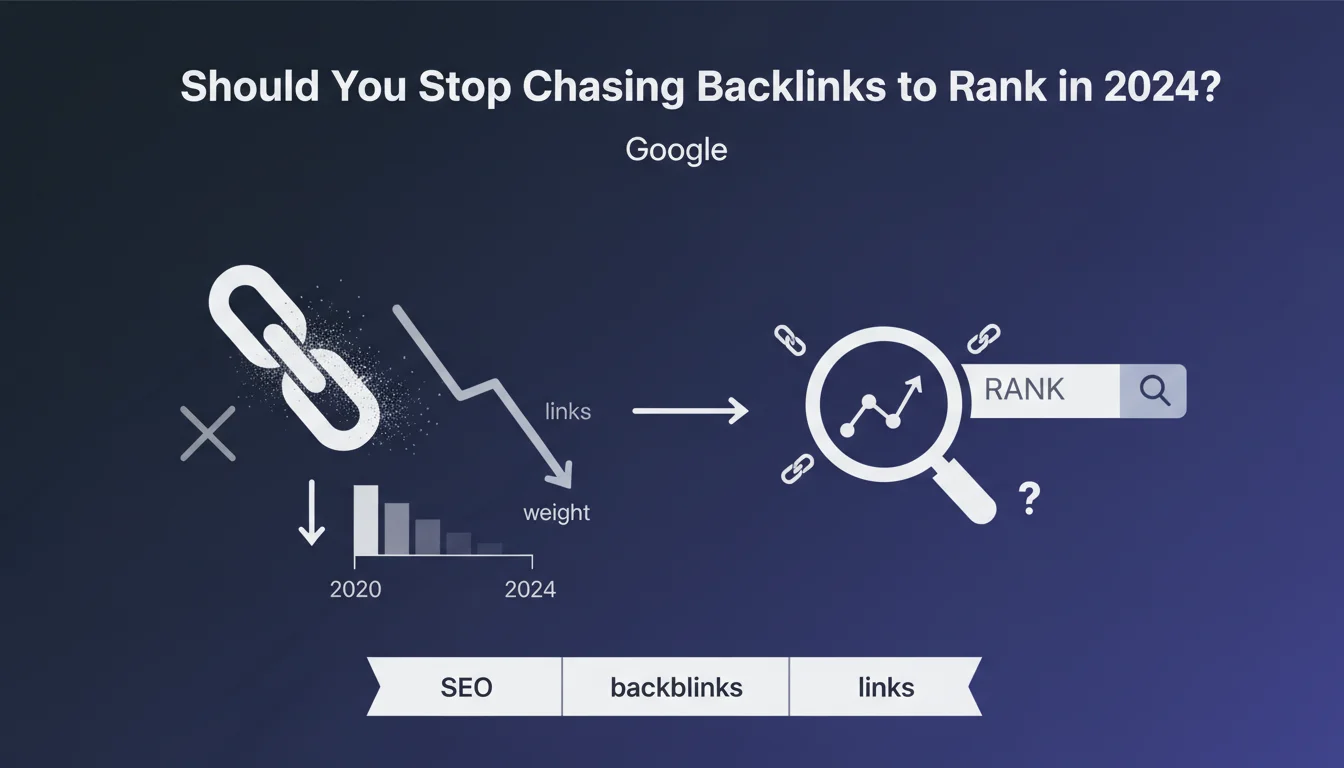 Should You Stop Chasing Backlinks to Rank in 2024?

Google

links

weight

2020

2024

RANK

?

SEO

backblinks

links